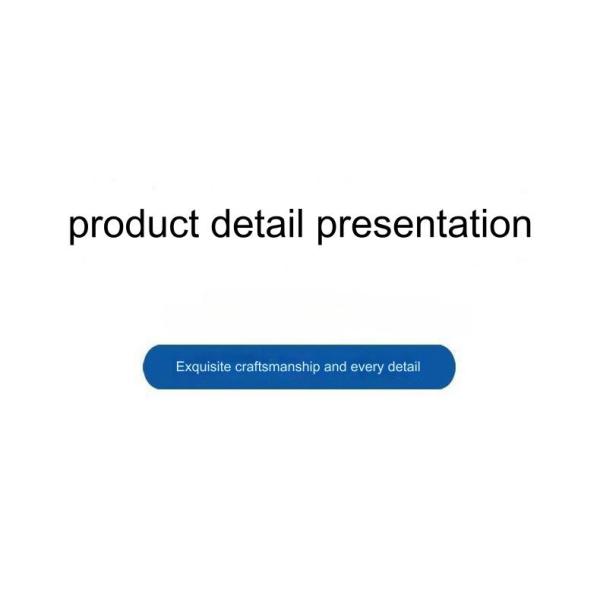 product detail presentation

Exquisite craftsmanship and every detail